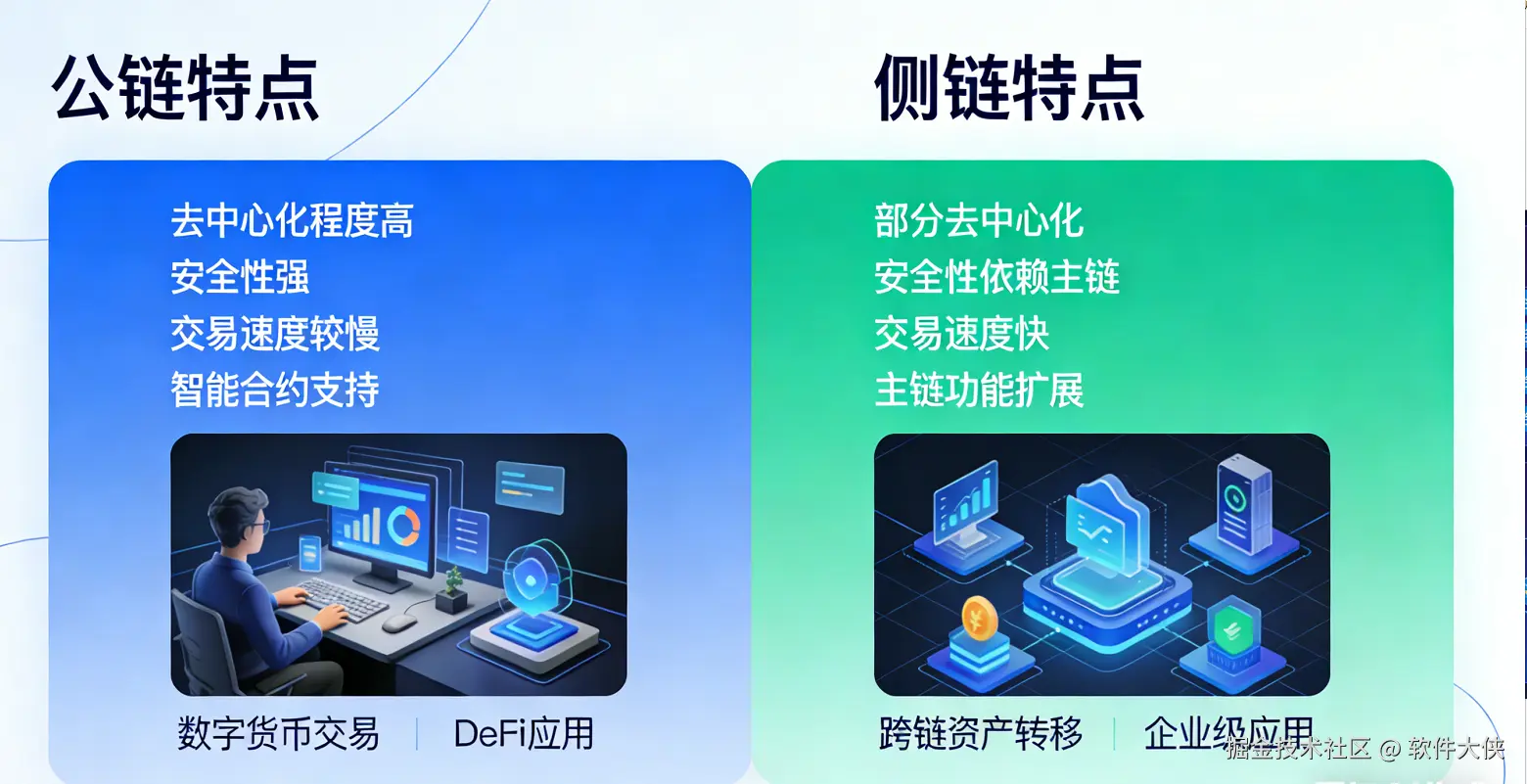 公链特点

去中心化程度高
安全性强
交易速度较慢
智能合约支持

数字货币交易 | DeFi应用

侧链特点

部分去中心化
安全性依赖主链
交易速度快
主链功能扩展

跨链资产转移 | 企业级应用

掘金技术社区 @ 软件大侠